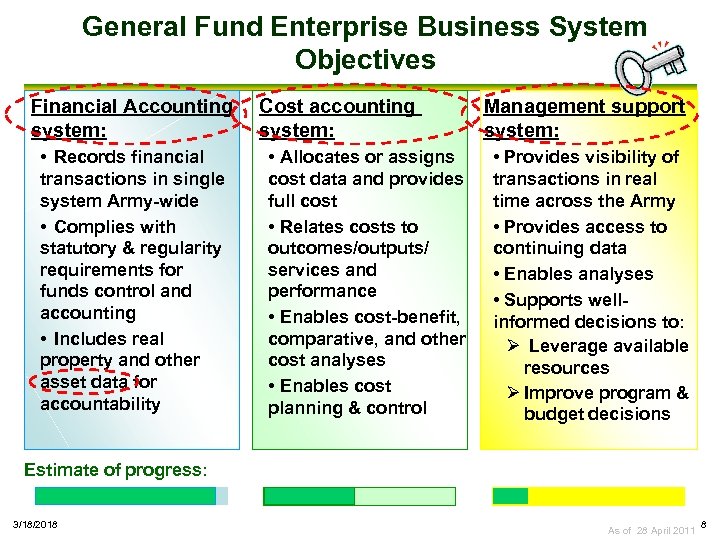 General Fund Enterprise Business System Objectives

Financial Accounting system:
• Records financial transactions in single system Army-wide
• Complies with statutory & regularity requirements for funds control and accounting
• Includes real property and other asset data for accountability

Cost accounting system:
• Allocates or assigns cost data and provides full cost
• Relates costs to outcomes/outputs/ services and performance
• Enables cost-benefit, comparative, and other cost analyses
• Enables cost planning & control

Management support system:
• Provides visibility of transactions in real time across the Army
• Provides access to continuing data
• Enables analyses
• Supports well-informed decisions to:
➢ Leverage available resources
➢ Improve program & budget decisions

Estimate of progress:

3/18/2018

As of 28 April 2011

8